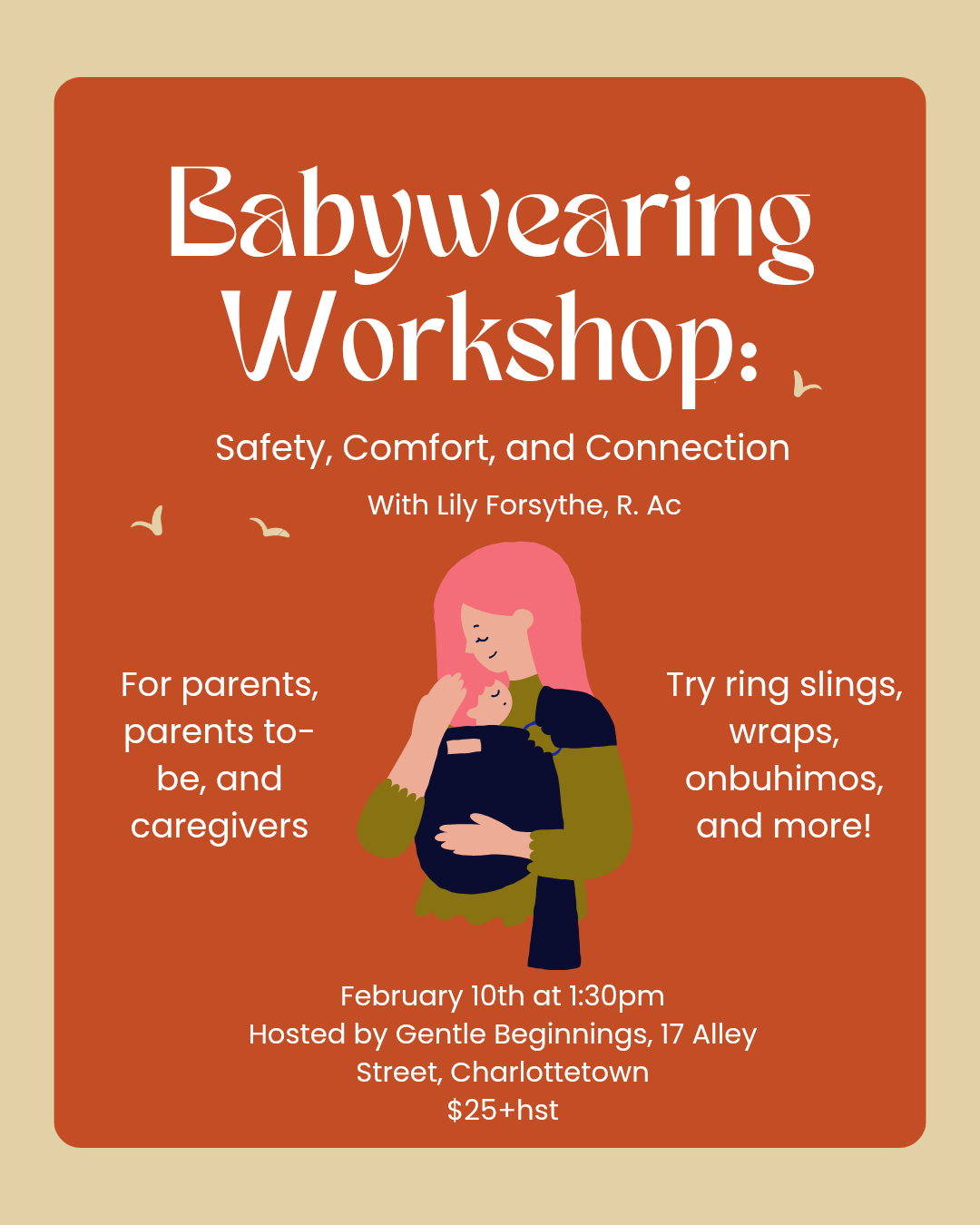 Babywearing Workshop:

Safety, Comfort, and Connection

With Lily Forsythe, R. Ac

For parents, parents to-be, and caregivers

Try ring slings, wraps, onbuhimos, and more!

February 10th at 1:30pm
Hosted by Gentle Beginnings, 17 Alley Street, Charlottetown
\$25+hst